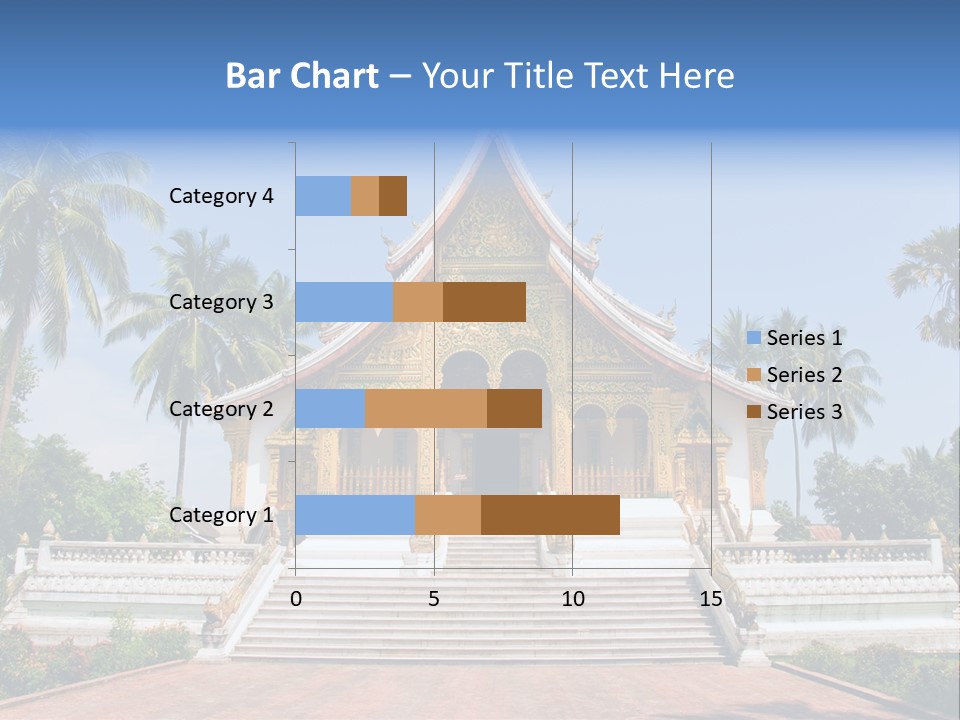 Bar Chart – Your Title Text Here

Category 4
Category 3
Category 2
Category 1

0
5
10
15

Series 1
Series 2
Series 3